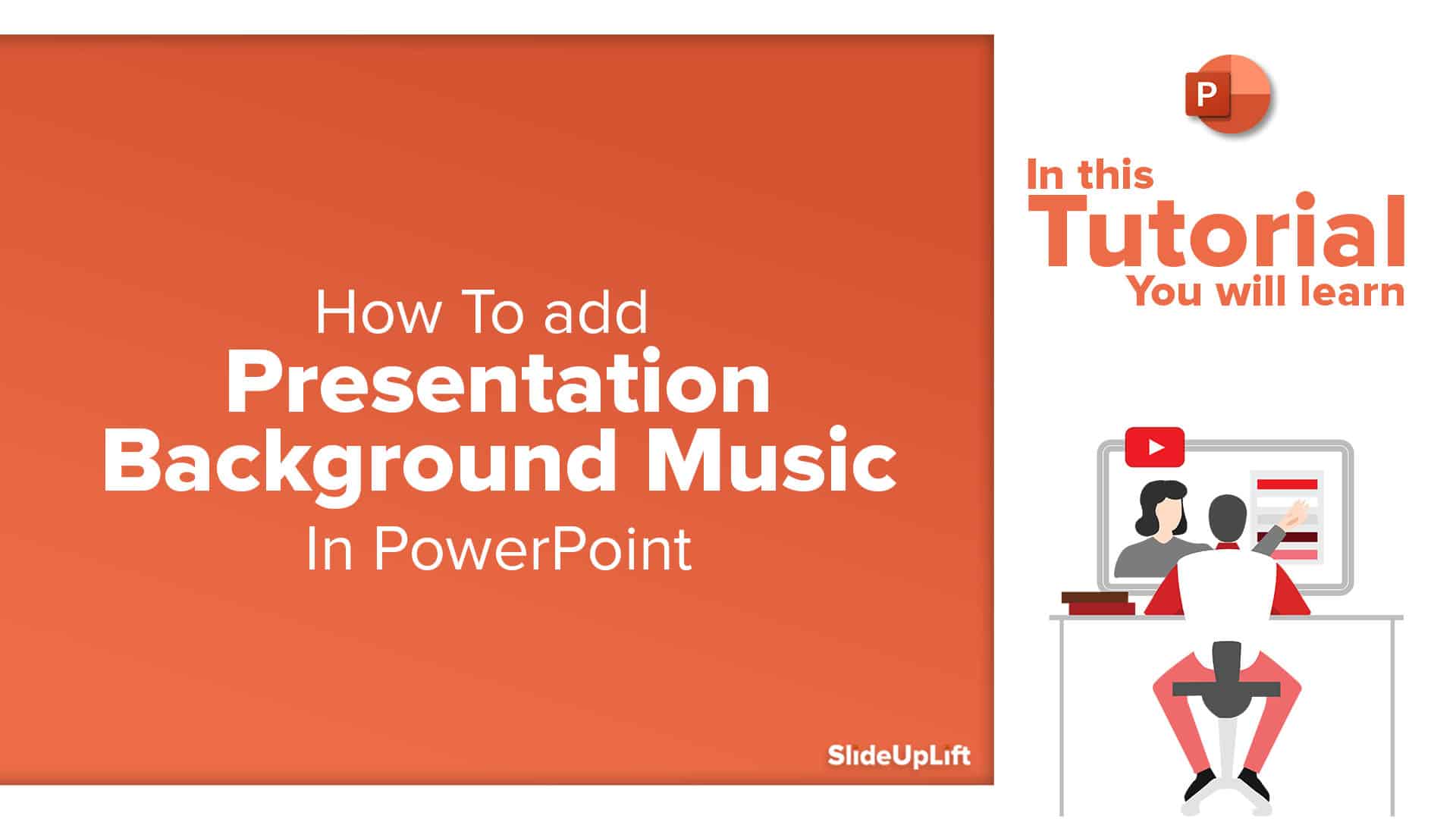 How To add
Presentation Background Music
In PowerPoint

SlideUpLift

P

In this
Tutorial
You will learn